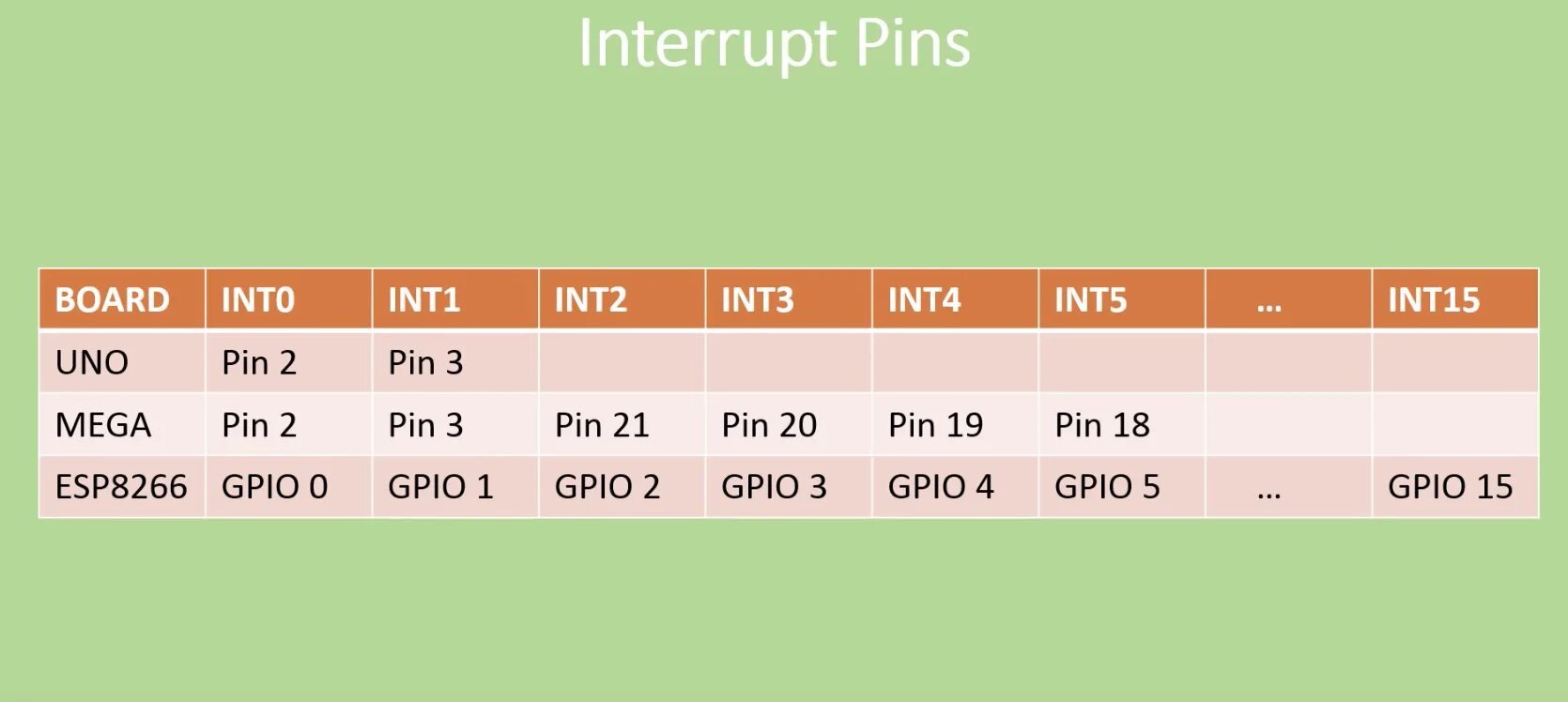 Interrupt Pins

| BOARD | INT0 | INT1 | INT2 | INT3 | INT4 | INT5 | ... | INT15 |
|---|---|---|---|---|---|---|---|---|
| UNO | Pin 2 | Pin 3 | | | | | | |
| MEGA | Pin 2 | Pin 3 | Pin 21 | Pin 20 | Pin 19 | Pin 18 | | |
| ESP8266 | GPIO 0 | GPIO 1 | GPIO 2 | GPIO 3 | GPIO 4 | GPIO 5 | ... | GPIO 15 |